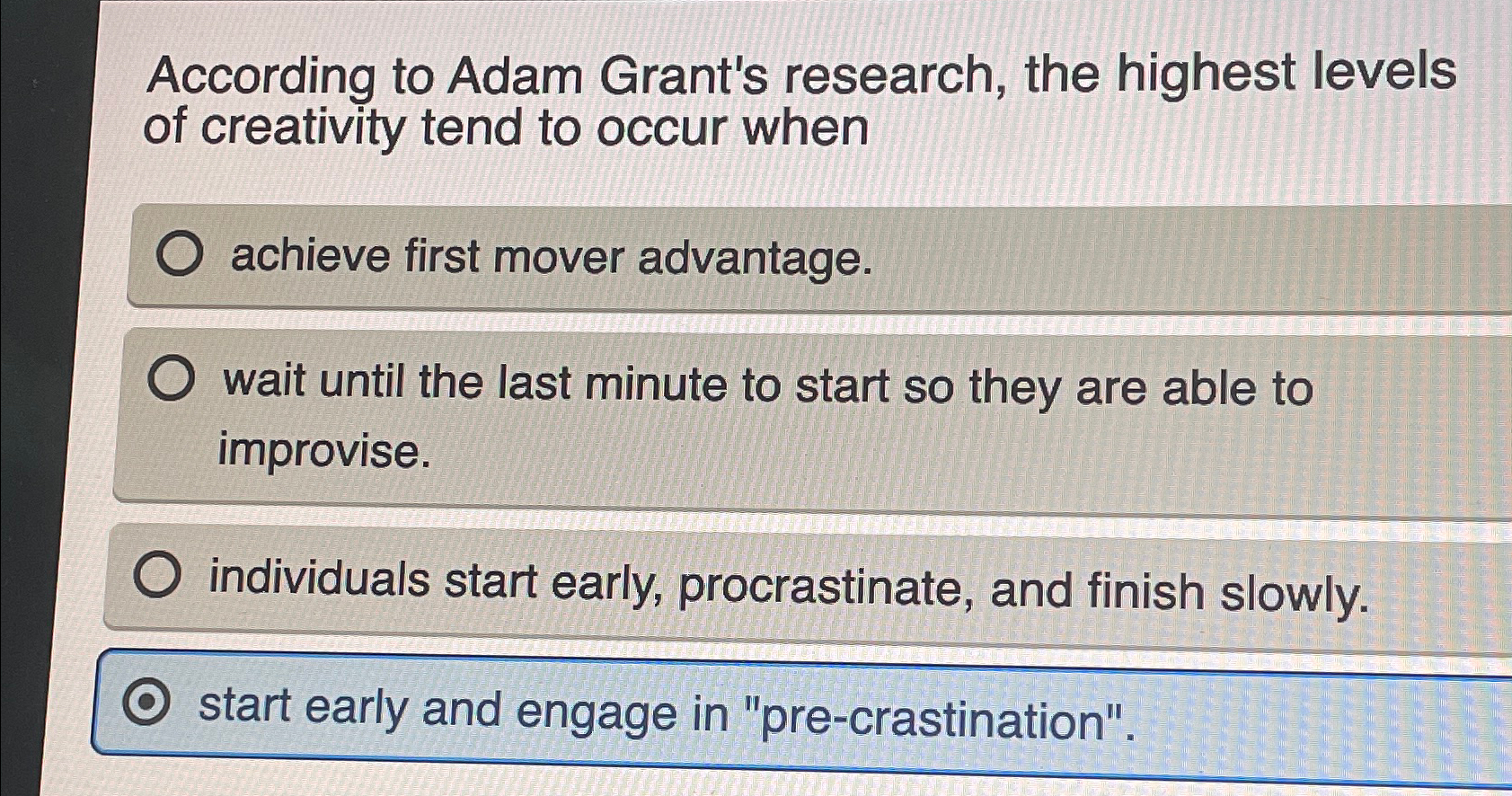 According to Adam Grant's research, the highest levels of creativity tend to occur when

achieve first mover advantage.

wait until the last minute to start so they are able to improvise.

individuals start early, procrastinate, and finish slowly.

start early and engage in "pre-crastination".